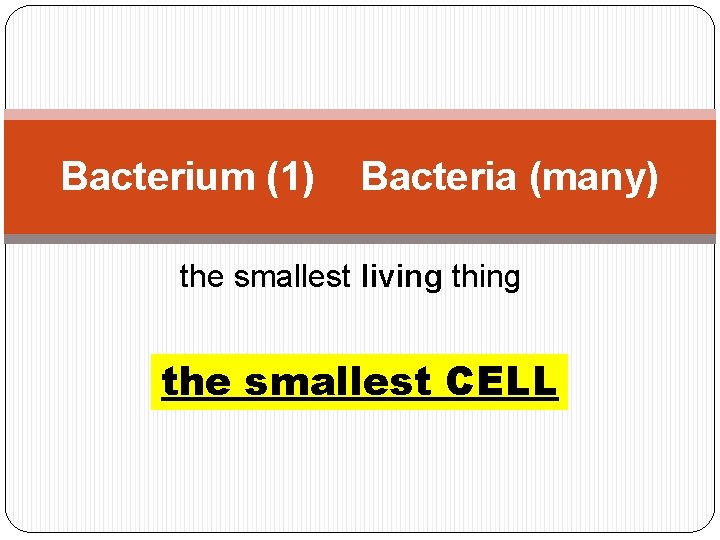 Bacterium (1)    Bacteria (many)

the smallest living thing

the smallest CELL